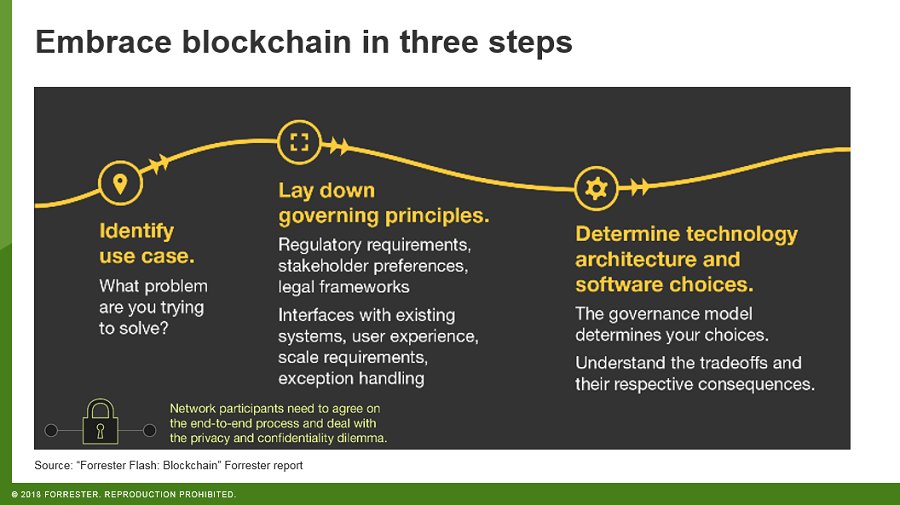 Embrace blockchain in three steps

Identify use case.

What problem are you trying to solve?

Lay down governing principles.

Regulatory requirements, stakeholder preferences, legal frameworks

Interfaces with existing systems, user experience, scale requirements, exception handling

Determine technology architecture and software choices.

The governance model determines your choices.

Understand the tradeoffs and their respective consequences.

Network participants need to agree on the end-to-end process and deal with the privacy and confidentiality dilemma.

Source: "Forrester Flash: Blockchain" Forrester report

© 2018 FORRESTER. REPRODUCTION PROHIBITED.